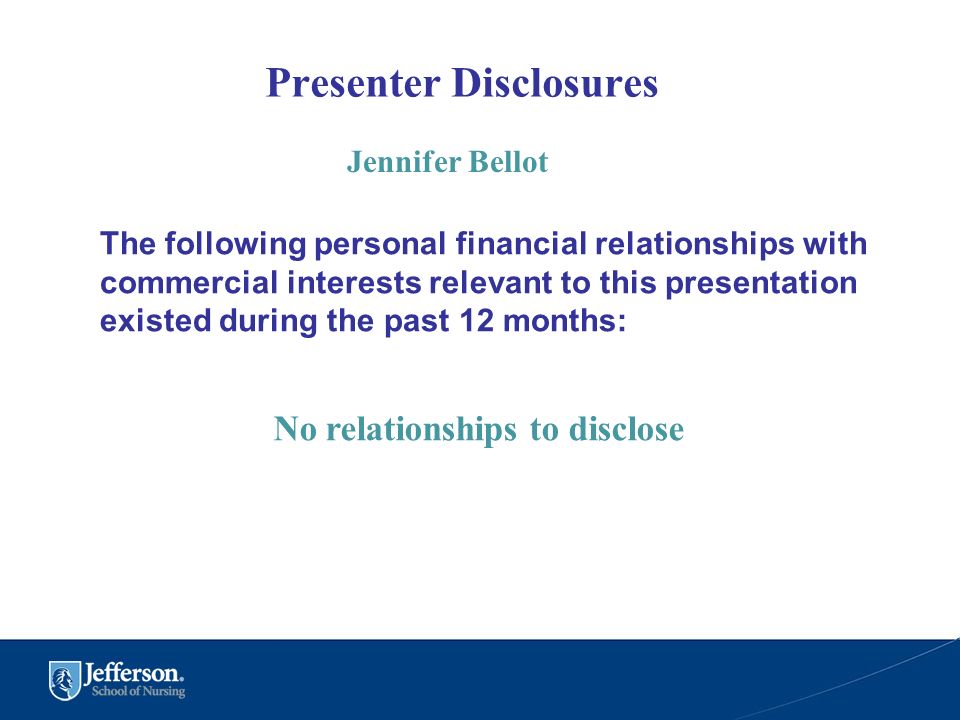 Presenter Disclosures

Jennifer Bellot

The following personal financial relationships with commercial interests relevant to this presentation existed during the past 12 months:

No relationships to disclose

Jefferson.
School of Nursing